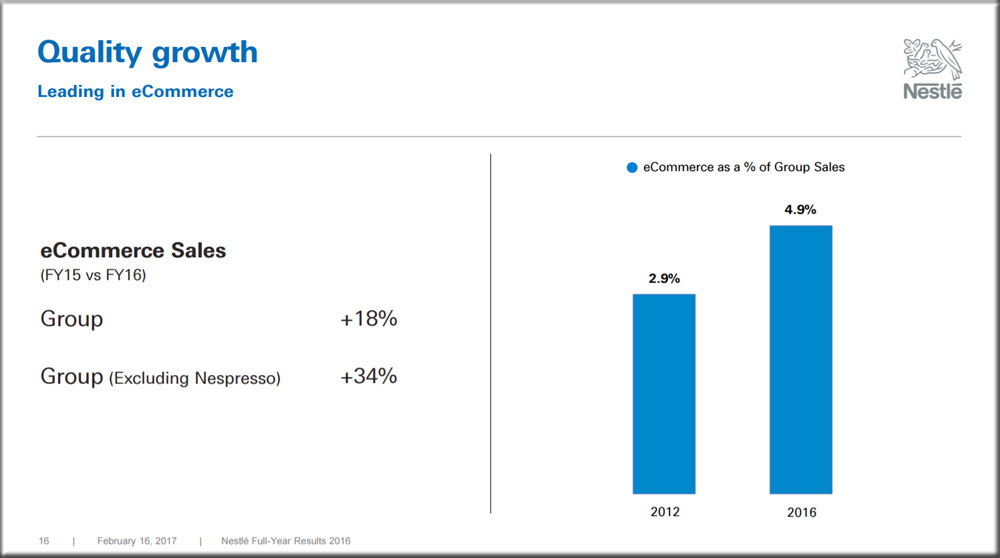 Quality growth
Leading in eCommerce

Nestlé

eCommerce Sales
(FY15 vs FY16)

Group +18%

Group (Excluding Nespresso) +34%

eCommerce as a % of Group Sales

2.9%
4.9%

2012
2016

16 | February 16, 2017 | Nestlé Full-Year Results 2016